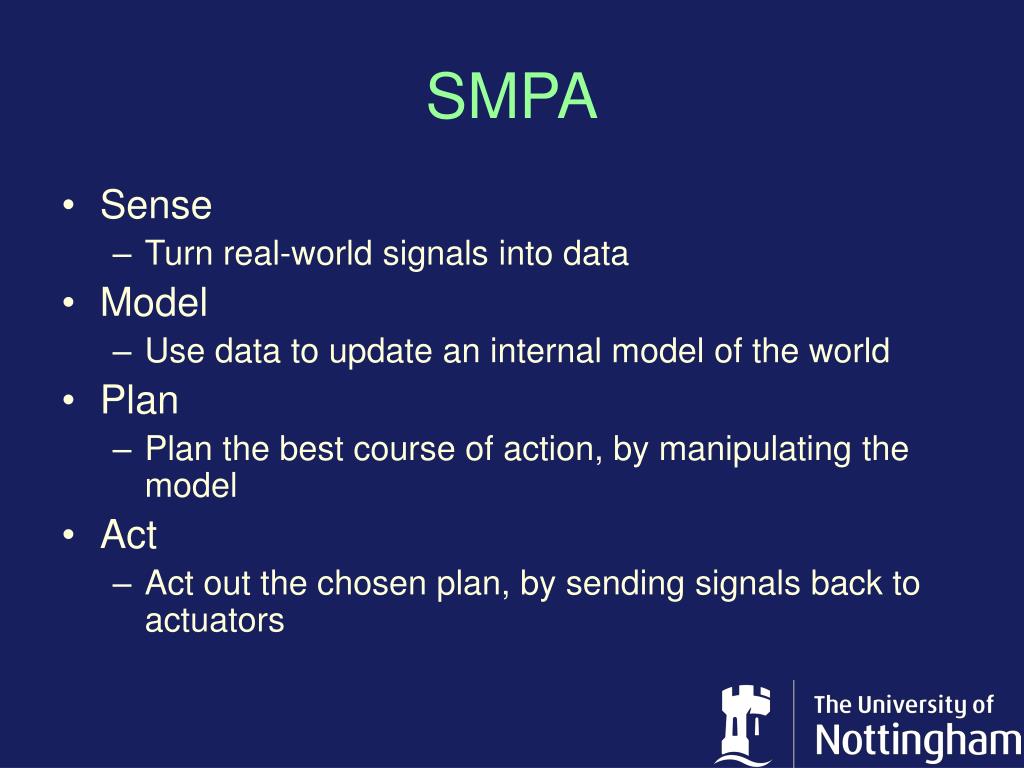 SMPA

• Sense
  – Turn real-world signals into data
• Model
  – Use data to update an internal model of the world
• Plan
  – Plan the best course of action, by manipulating the model
• Act
  – Act out the chosen plan, by sending signals back to actuators

The University of
Nottingham